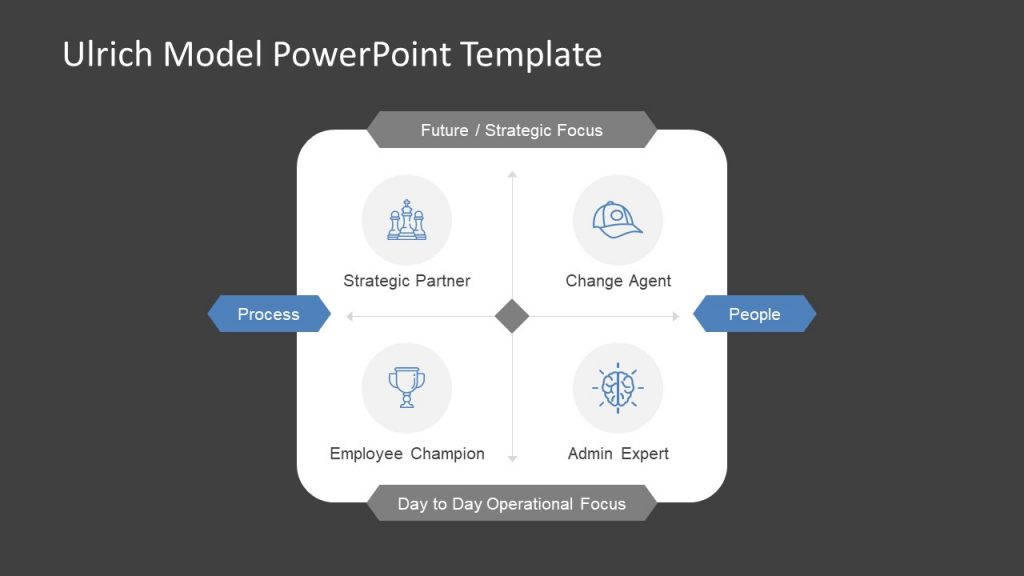 Ulrich Model PowerPoint Template

Future / Strategic Focus

Strategic Partner

Change Agent

Process

People

Employee Champion

Admin Expert

Day to Day Operational Focus